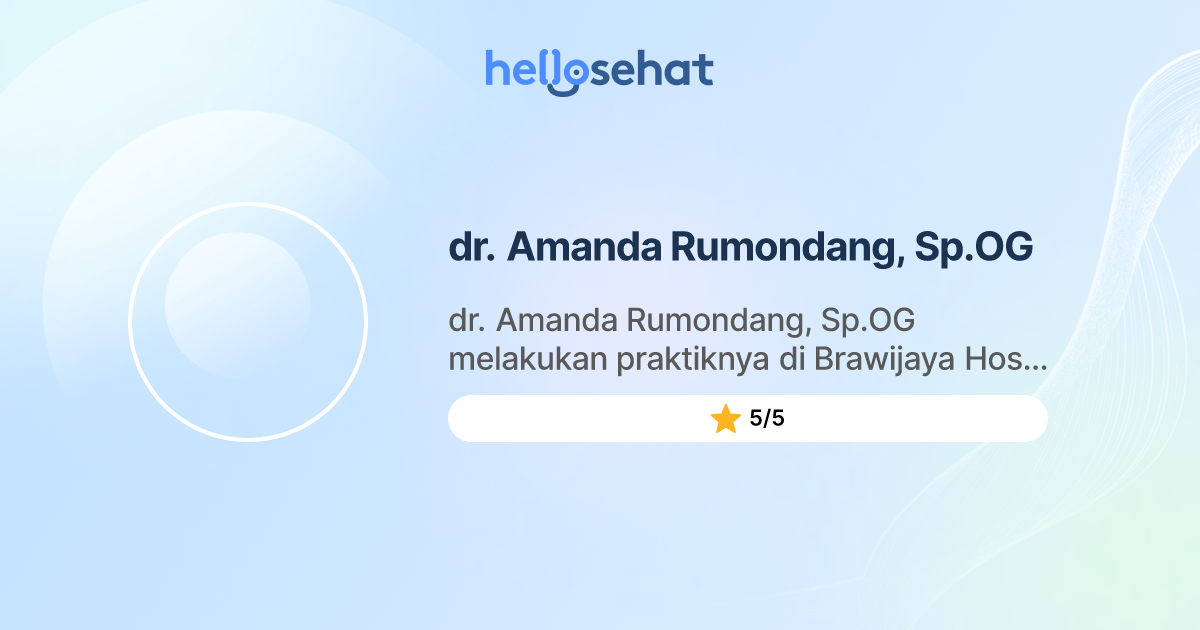 hellosehat

dr. Amanda Rumondang, Sp.OG

dr. Amanda Rumondang, Sp.OG melakukan praktiknya di Brawijaya Hos...

5/5